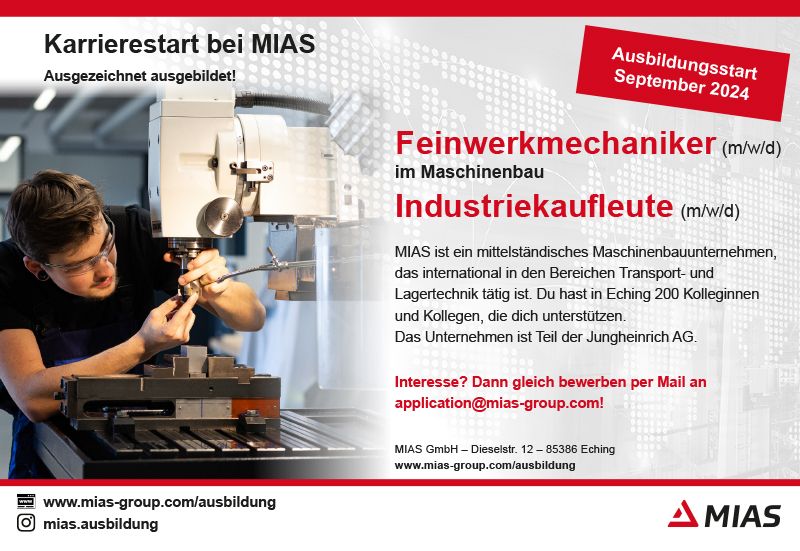 Karrierestart bei MIAS

Ausgezeichnet ausgebildet!

Ausbildungsstart September 2024

Feinwerkmechaniker (m/w/d)
im Maschinenbau

Industriekaufleute (m/w/d)

MIAS ist ein mittelständisches Maschinenbauunternehmen, das international in den Bereichen Transport- und Lagertechnik tätig ist. Du hast in Eching 200 Kolleginnen und Kollegen, die dich unterstützen.
Das Unternehmen ist Teil der Jungheinrich AG.

Interesse? Dann gleich bewerben per Mail an application@mias-group.com!

MIAS GmbH – Dieselstr. 12 – 85386 Eching
www.mias-group.com/ausbildung

www.mias-group.com/ausbildung
mias.ausbildung

MIAS